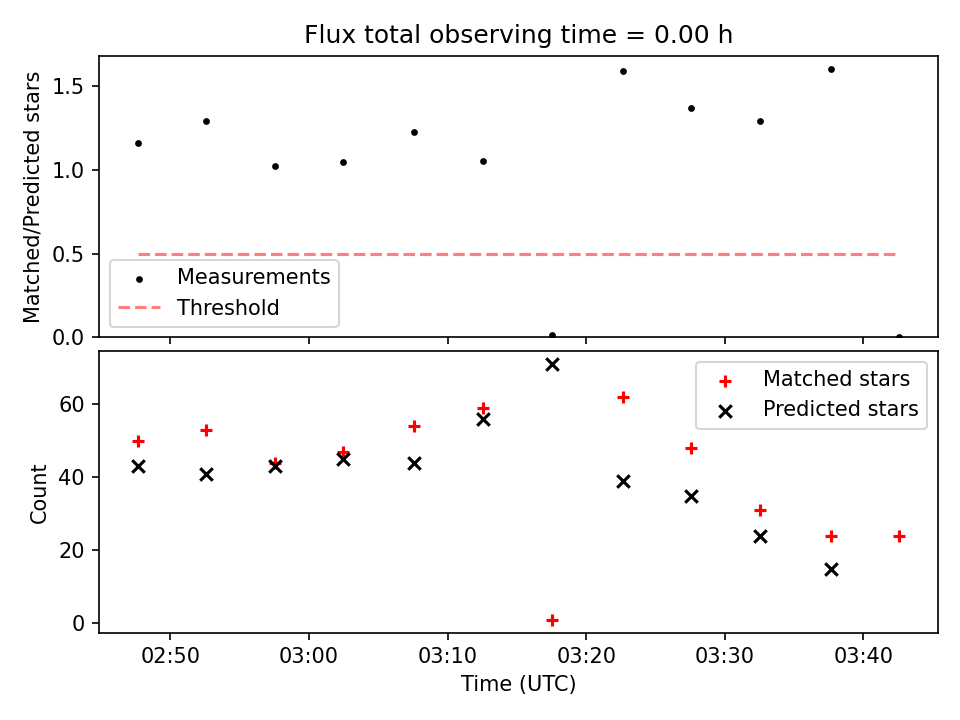 Flux total observing time = 0.00 h

Matched/Predicted stars

1.5
1.0
0.5
0.0

Measurements
Threshold

Count

60
40
20
0

Matched stars
Predicted stars

02:50
03:00
03:10
03:20
03:30
03:40

Time (UTC)